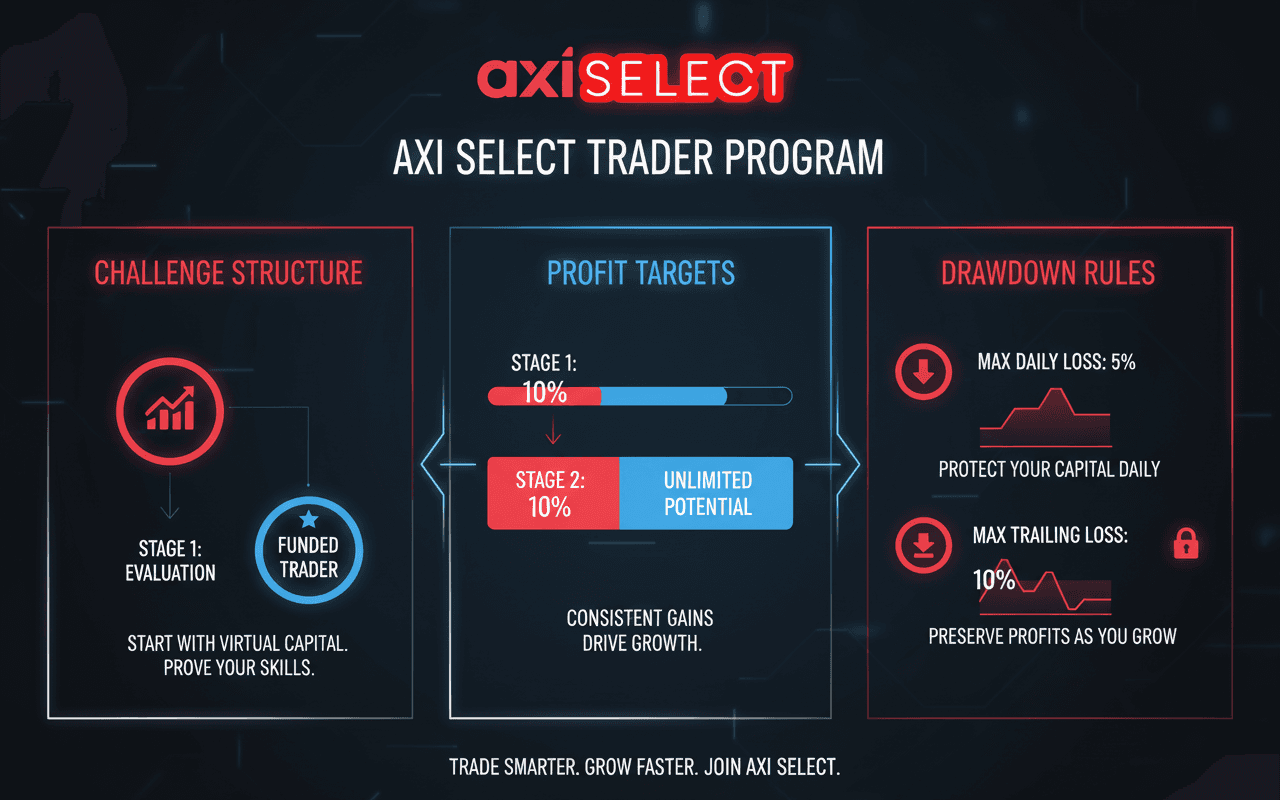 axi SELECT

AXI SELECT TRADER PROGRAM

CHALLENGE STRUCTURE

STAGE 1: EVALUATION

FUNDED TRADER

START WITH VIRTUAL CAPITAL. PROVE YOUR SKILLS.

PROFIT TARGETS

STAGE 1: 10%

STAGE 2: 10%

UNLIMITED POTENTIAL

CONSISTENT GAINS DRIVE GROWTH.

DRAWDOWN RULES

MAX DAILY LOSS: 5%

PROTECT YOUR CAPITAL DAILY

MAX TRAILING LOSS: 10%

PRESERVE PROFITS AS YOU GROW

TRADE SMARTER. GROW FASTER. JOIN AXI SELECT.